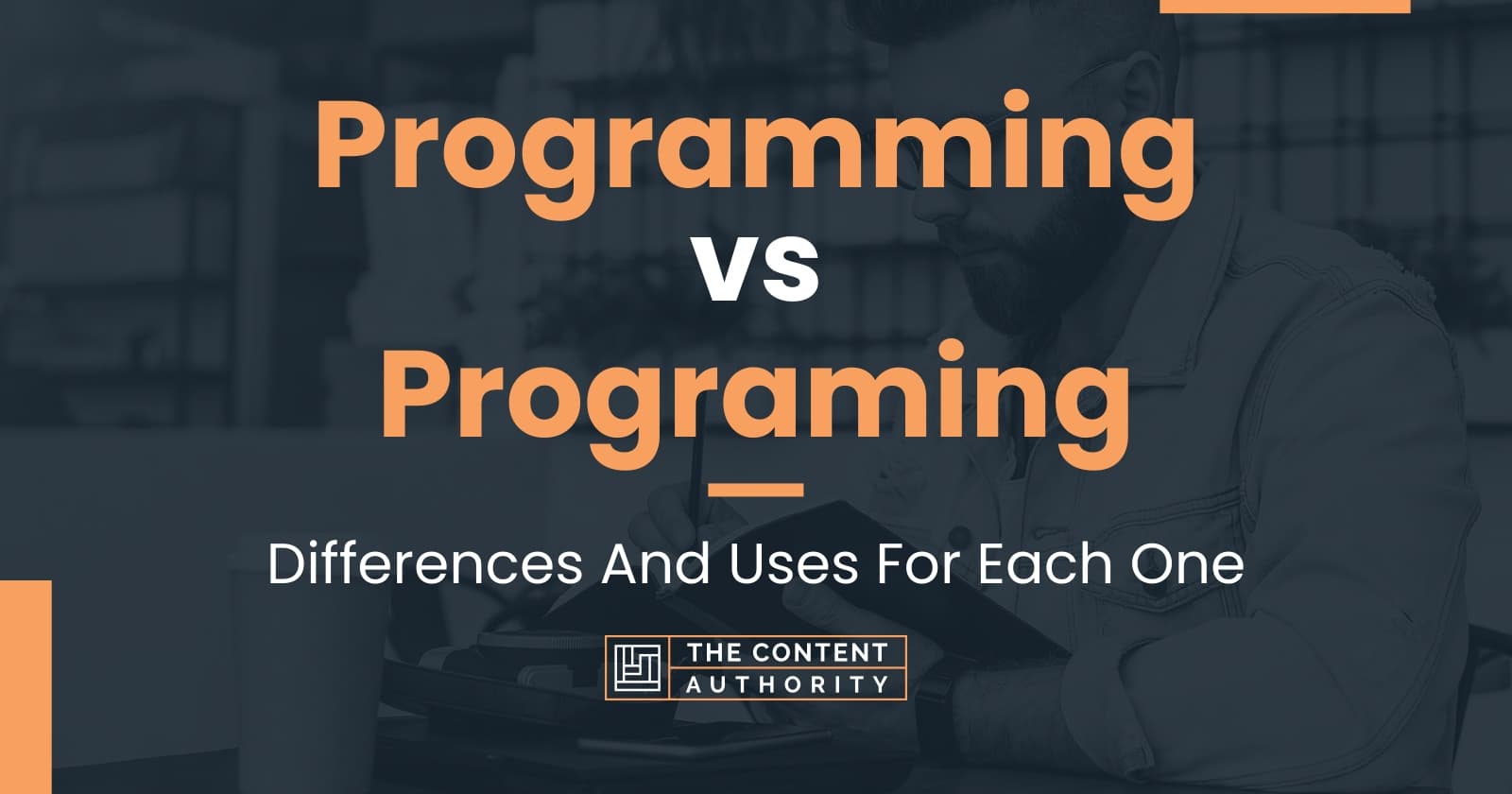 Programming vs Programing

Differences And Uses For Each One

THE CONTENT AUTHORITY